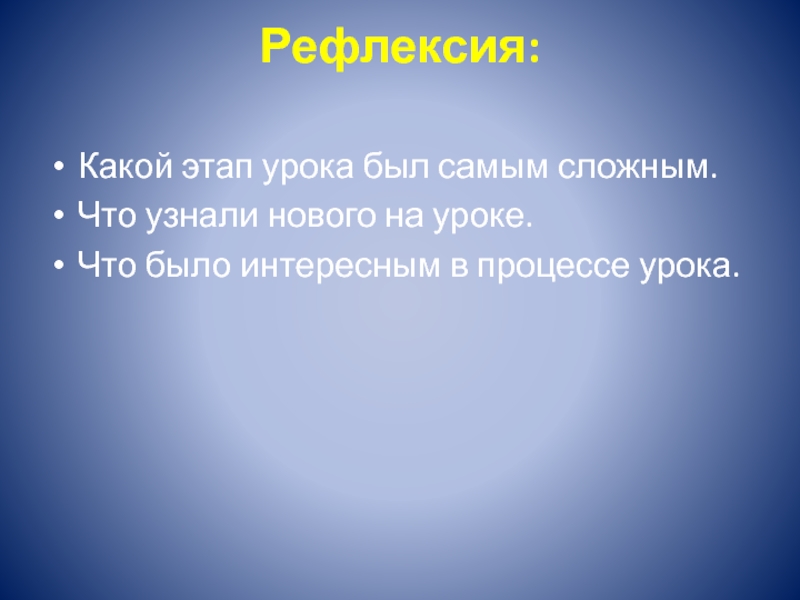 Рефлексия:

• Какой этап урока был самым сложным.
• Что узнали нового на уроке.
• Что было интересным в процессе урока.